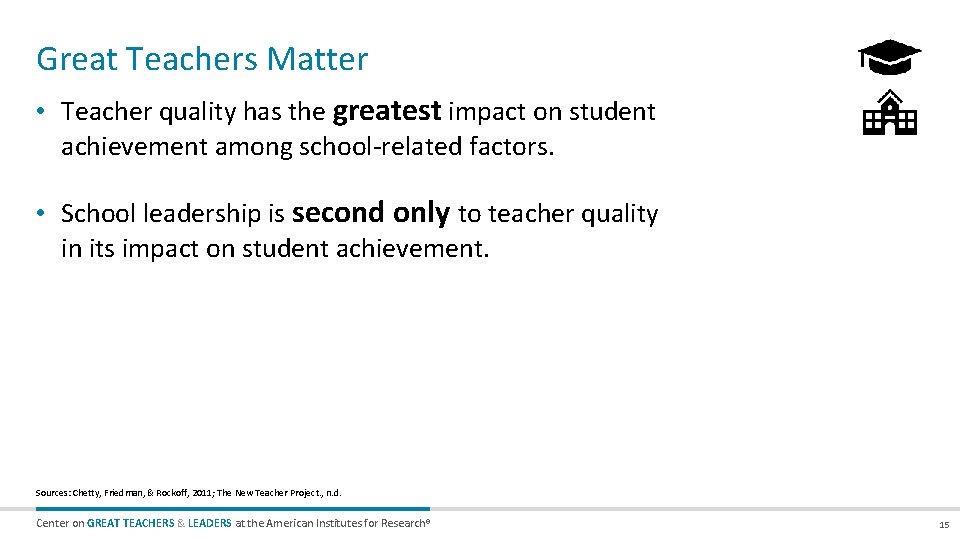 Great Teachers Matter

• Teacher quality has the greatest impact on student achievement among school-related factors.

• School leadership is second only to teacher quality in its impact on student achievement.

Sources: Chetty, Friedman, & Rockoff, 2011; The New Teacher Project, n.d.

Center on GREAT TEACHERS & LEADERS at the American Institutes for Research®

15